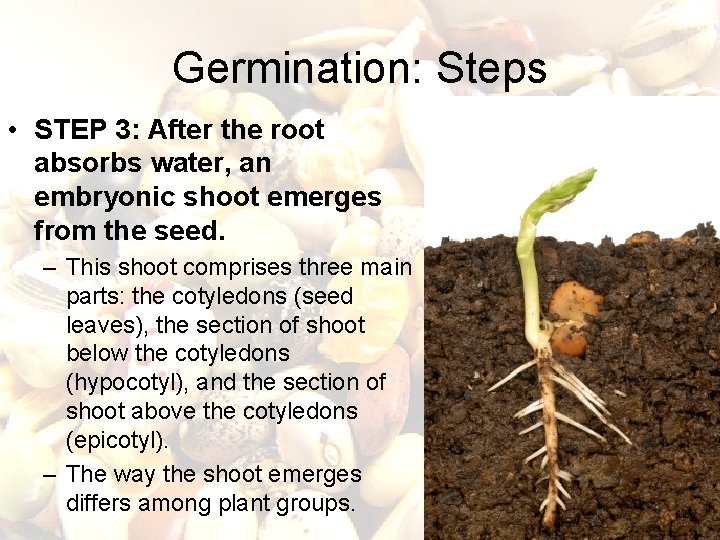 Germination: Steps

• STEP 3: After the root absorbs water, an embryonic shoot emerges from the seed.

– This shoot comprises three main parts: the cotyledons (seed leaves), the section of shoot below the cotyledons (hypocotyl), and the section of shoot above the cotyledons (epicotyl).

– The way the shoot emerges differs among plant groups.